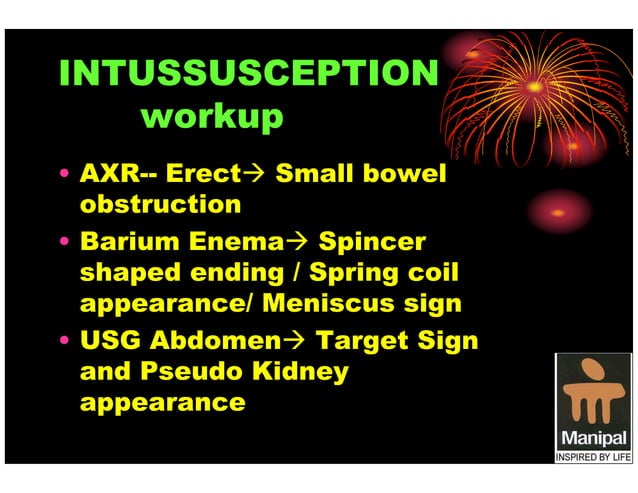 INTUSSUSCEPTION
workup

• AXR-- Erect→ Small bowel obstruction
• Barium Enema→ Spincer shaped ending / Spring coil appearance/ Meniscus sign
• USG Abdomen→ Target Sign and Pseudo Kidney appearance

Manipal
INSPIRED BY LIFE